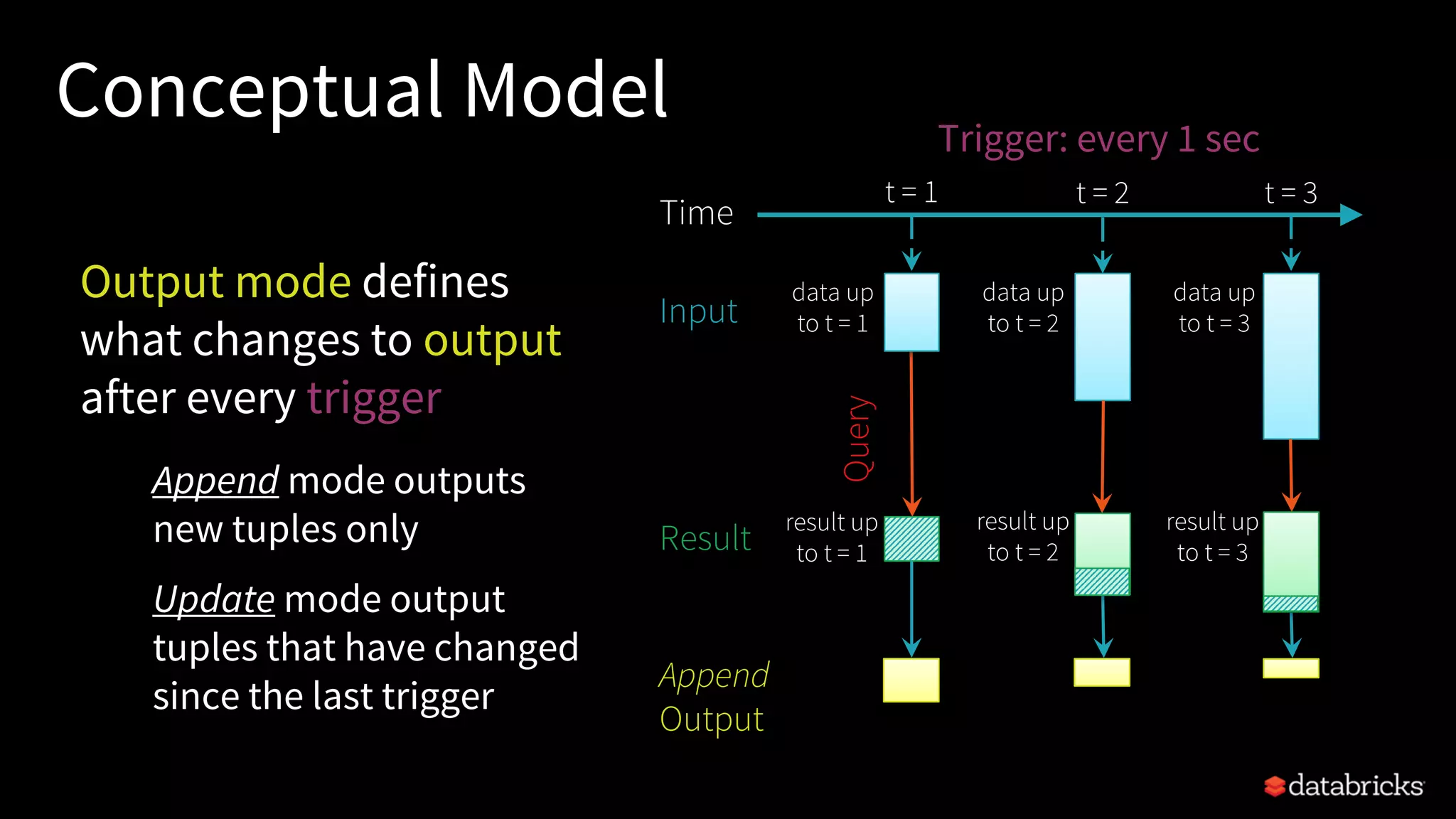 Conceptual Model

Output mode defines what changes to output after every trigger

Append mode outputs new tuples only

Update mode output tuples that have changed since the last trigger

Trigger: every 1 sec

Time

t = 1

t = 2

t = 3

Input

data up to t = 1

data up to t = 2

data up to t = 3

Query

Result

result up to t = 1

result up to t = 2

result up to t = 3

Append Output

databricks